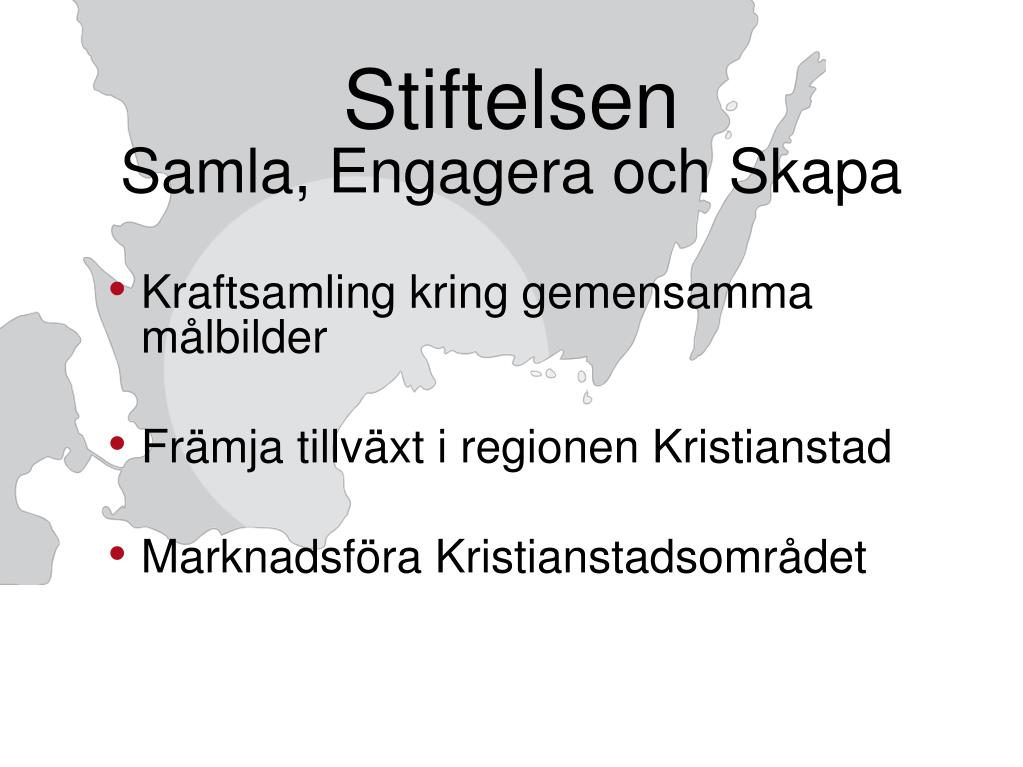 Stiftelsen
Samla, Engagera och Skapa

• Kraftsamling kring gemensamma målbilder

• Främja tillväxt i regionen Kristianstad

• Marknadsföra Kristianstadsområdet